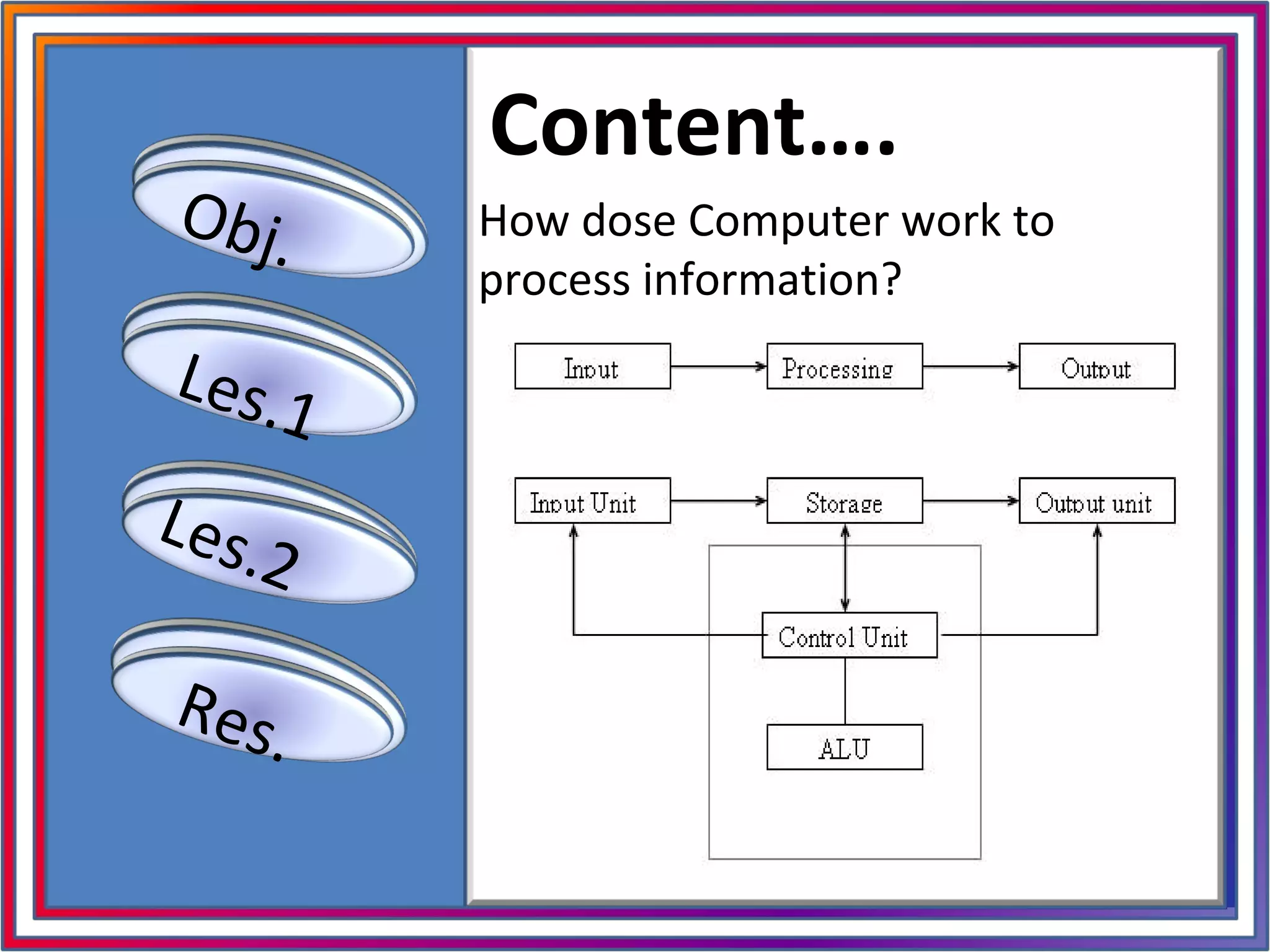 Obj.

Les.1

Les.2

Res.

Content....

How dose Computer work to process information?

Input

Processing

Output

Input Unit

Storage

Output unit

Control Unit

ALU